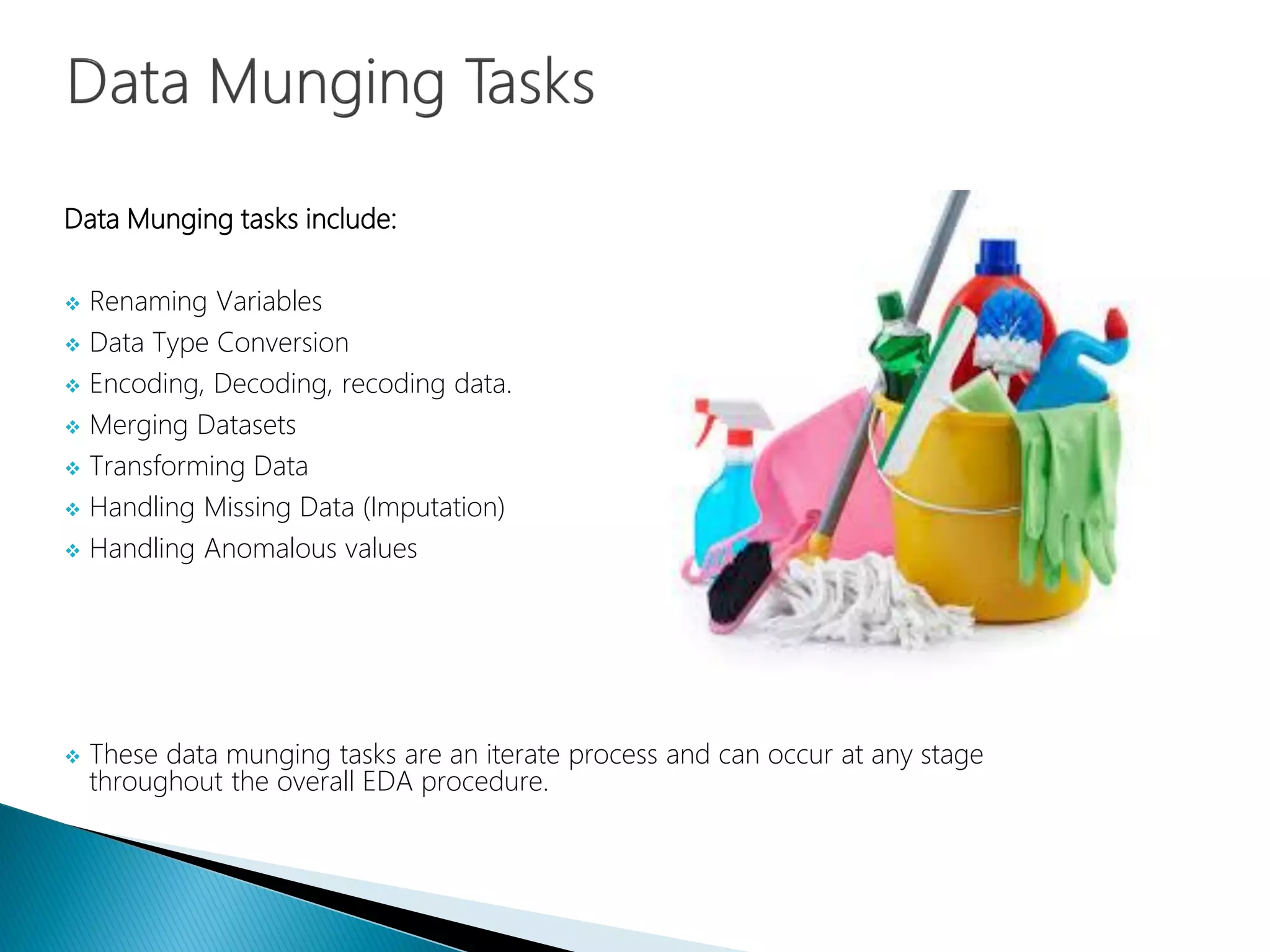 Data Munging Tasks

Data Munging tasks include:

❖ Renaming Variables
❖ Data Type Conversion
❖ Encoding, Decoding, recoding data.
❖ Merging Datasets
❖ Transforming Data
❖ Handling Missing Data (Imputation)
❖ Handling Anomalous values

❖ These data munging tasks are an iterate process and can occur at any stage throughout the overall EDA procedure.